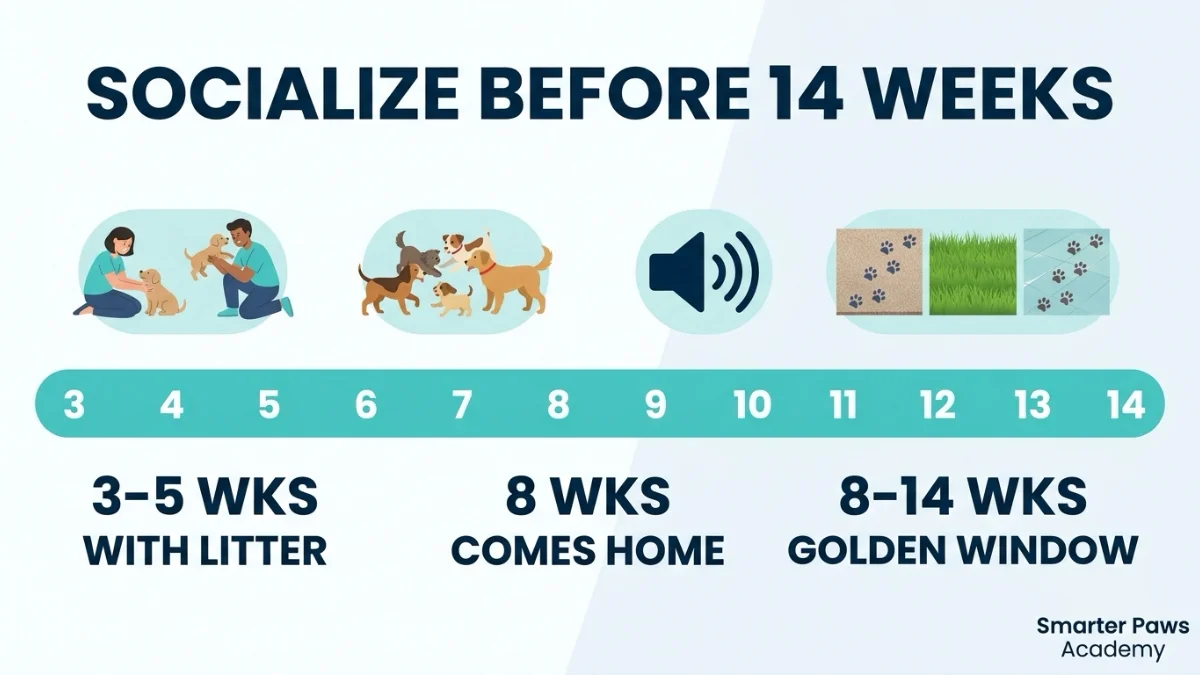 SOCIALIZE BEFORE 14 WEEKS

3 4 5 6 7 8 9 10 11 12 13 14

3–5 WKS
WITH LITTER

8 WKS
COMES HOME

8–14 WKS
GOLDEN WINDOW

Smarter Paws
Academy